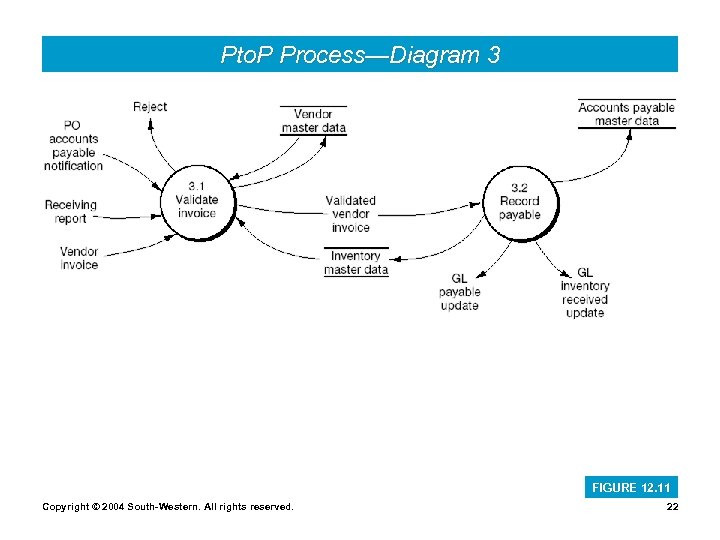 PtoP Process—Diagram 3

Reject

PO accounts payable notification

Receiving report

Vendor invoice

Vendor master data

3.1 Validate invoice

Validated vendor invoice

Inventory master data

3.2 Record payable

Accounts payable master data

GL payable update

GL inventory received update

FIGURE 12.11

Copyright © 2004 South-Western. All rights reserved.

22